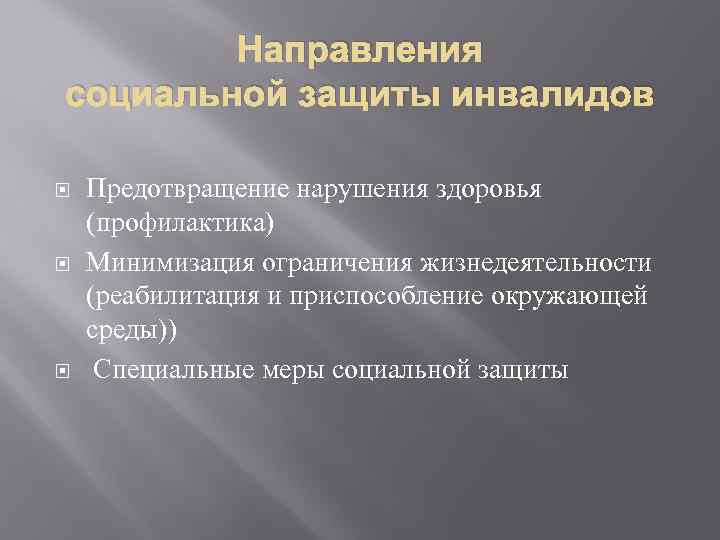 Направления
социальной защиты инвалидов

Предотвращение нарушения здоровья (профилактика)

Минимизация ограничения жизнедеятельности (реабилитация и приспособление окружающей среды))

Специальные меры социальной защиты